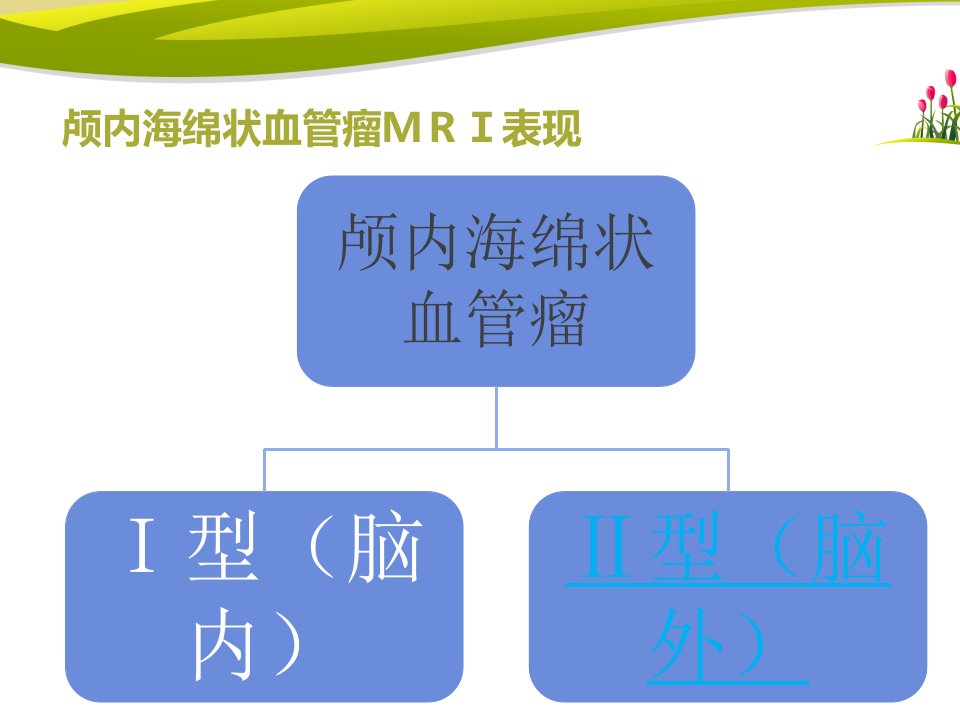 颅内海绵状血管瘤MＲＩ表现

颅内海绵状血管瘤

Ｉ型（脑内）

Ⅱ型（脑外）